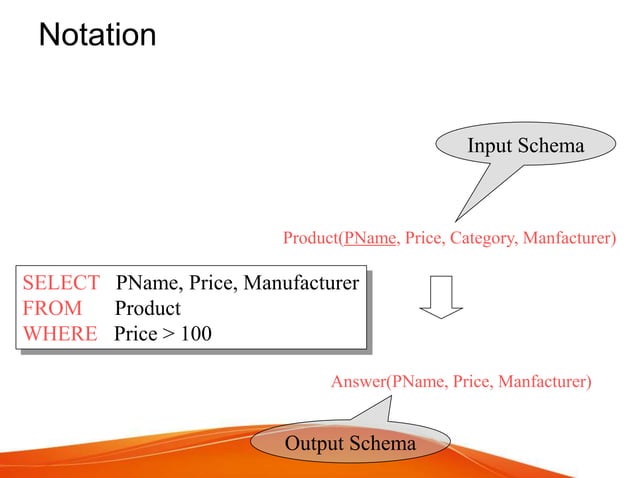 Notation

Input Schema

Product(PName, Price, Category, Manfacturer)

SELECT PName, Price, Manufacturer
FROM Product
WHERE Price > 100

Answer(PName, Price, Manfacturer)

Output Schema